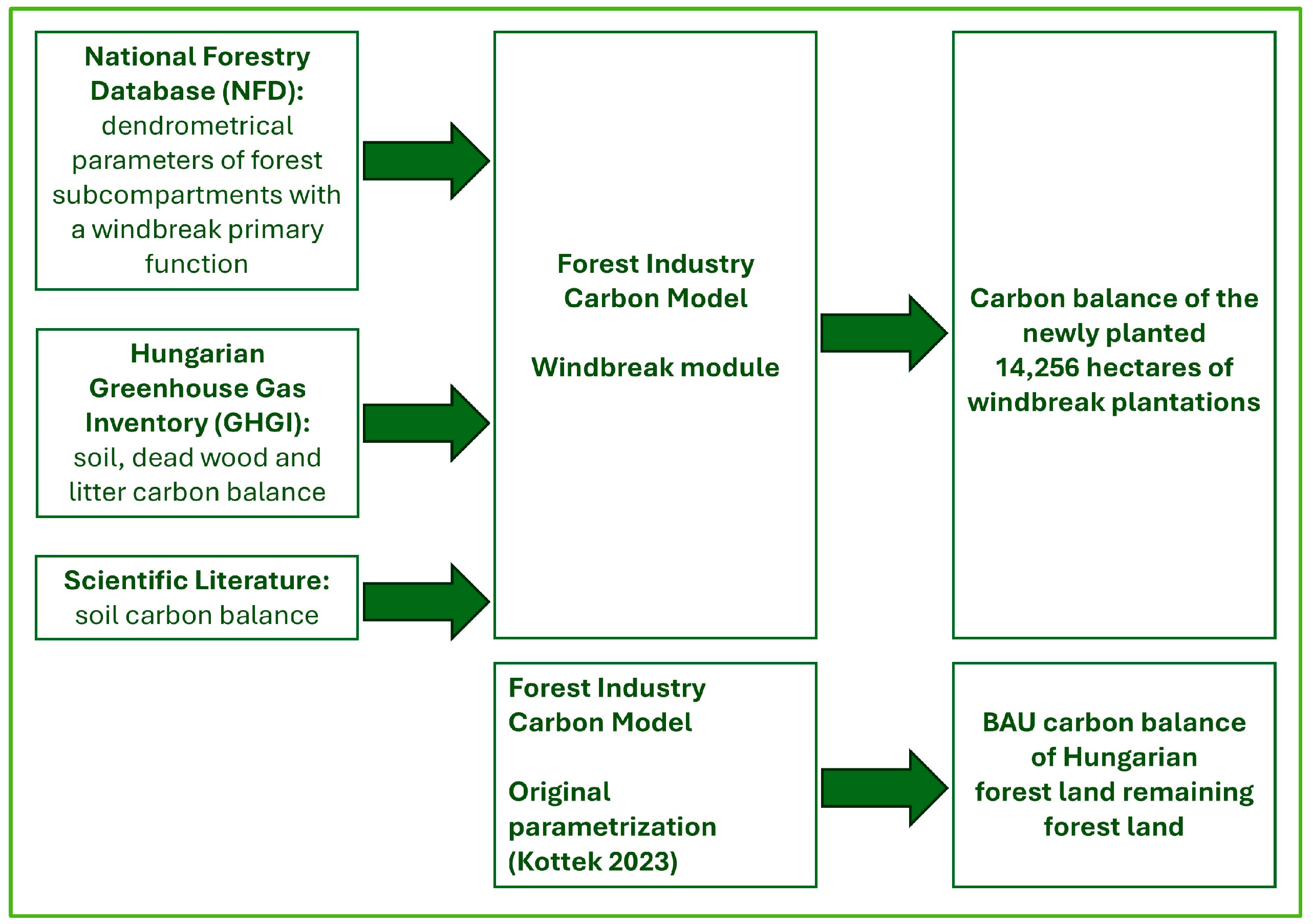 National Forestry Database (NFD): dendrometrical parameters of forest subcompartments with a windbreak primary function

Hungarian Greenhouse Gas Inventory (GHGI): soil, dead wood and litter carbon balance

Scientific Literature: soil carbon balance

Forest Industry Carbon Model

Windbreak module

Carbon balance of the newly planted 14,256 hectares of windbreak plantations

Forest Industry Carbon Model

Original parametrization (Kottek 2023)

BAU carbon balance of Hungarian forest land remaining forest land